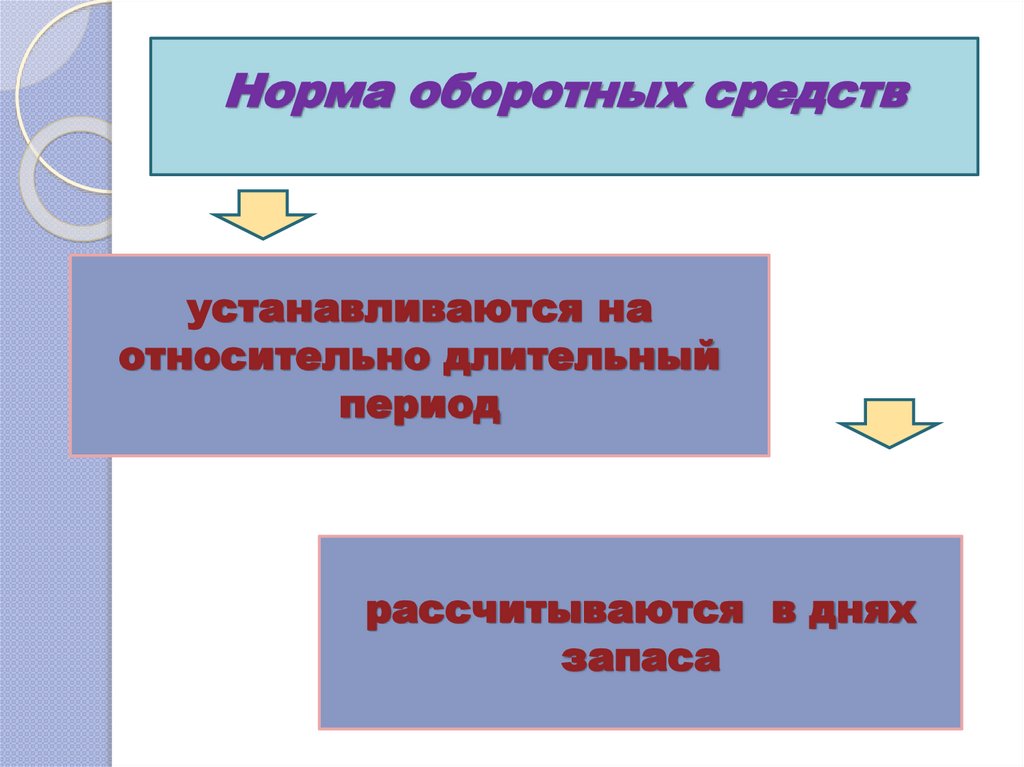 Норма оборотных средств

устанавливаются на относительно длительный период

рассчитываются в днях запаса